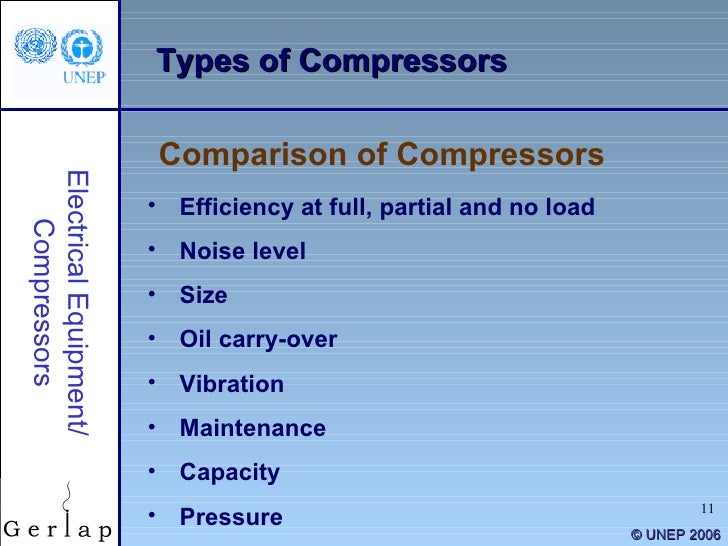 UNEP

Types of Compressors

Electrical Equipment/ Compressors

Comparison of Compressors

• Efficiency at full, partial and no load
• Noise level
• Size
• Oil carry-over
• Vibration
• Maintenance
• Capacity
• Pressure

Gerlap

11

© UNEP 2006